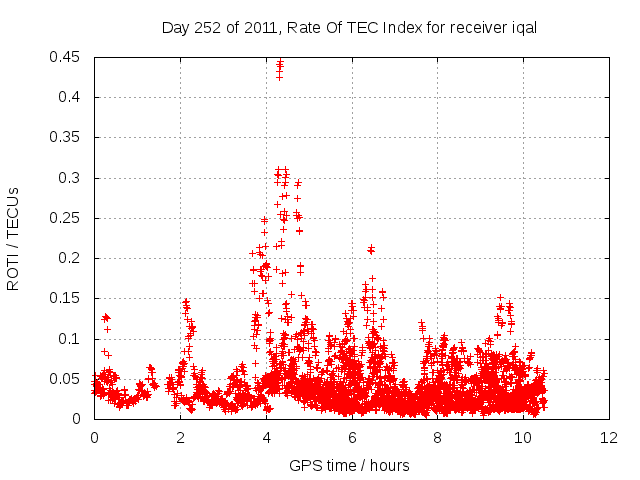 Day 252 of 2011, Rate Of TEC Index for receiver iqal

ROTI / TECUs

0.45
0.4
0.35
0.3
0.25
0.2
0.15
0.1
0.05
0

0
2
4
6
8
10
12

GPS time / hours